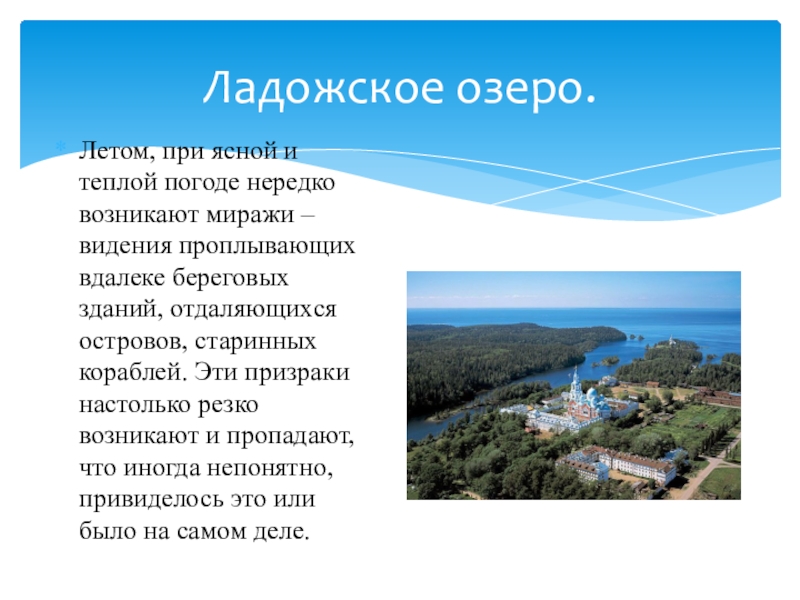 Ладожское озеро.

Летом, при ясной и теплой погоде нередко возникают миражи – видения проплывающих вдалеке береговых зданий, отдаляющихся островов, старинных кораблей. Эти призраки настолько резко возникают и пропадают, что иногда непонятно, привиделось это или было на самом деле.